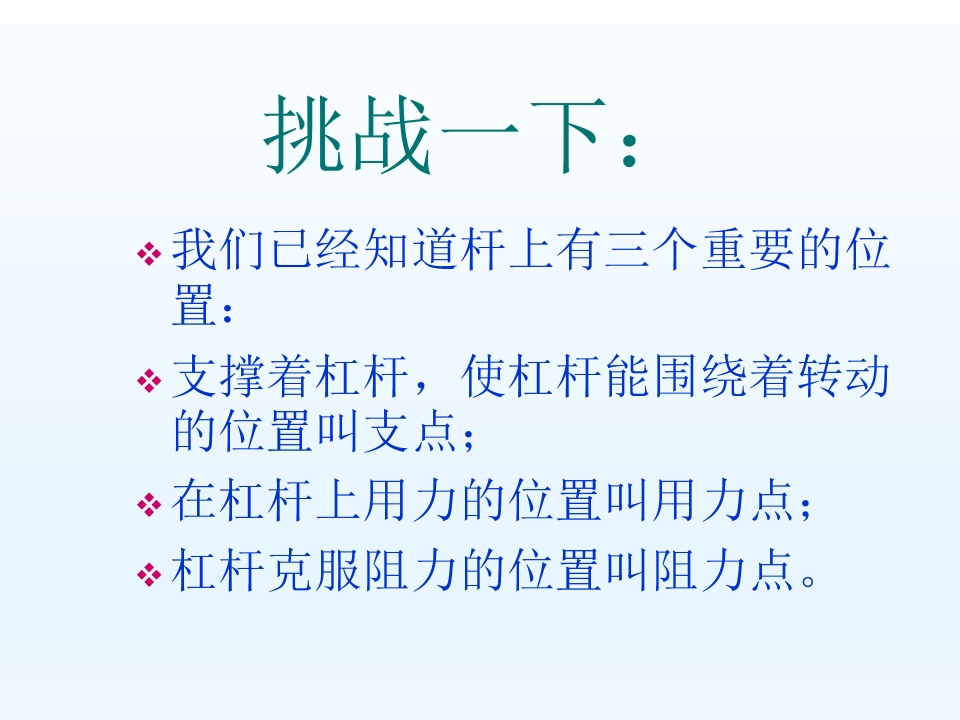 挑战一下：

❖ 我们已经知道杆上有三个重要的位置：

❖ 支撑着杠杆，使杠杆能围绕着转动的位置叫支点；

❖ 在杠杆上用力的位置叫用力点；

❖ 杠杆克服阻力的位置叫阻力点。